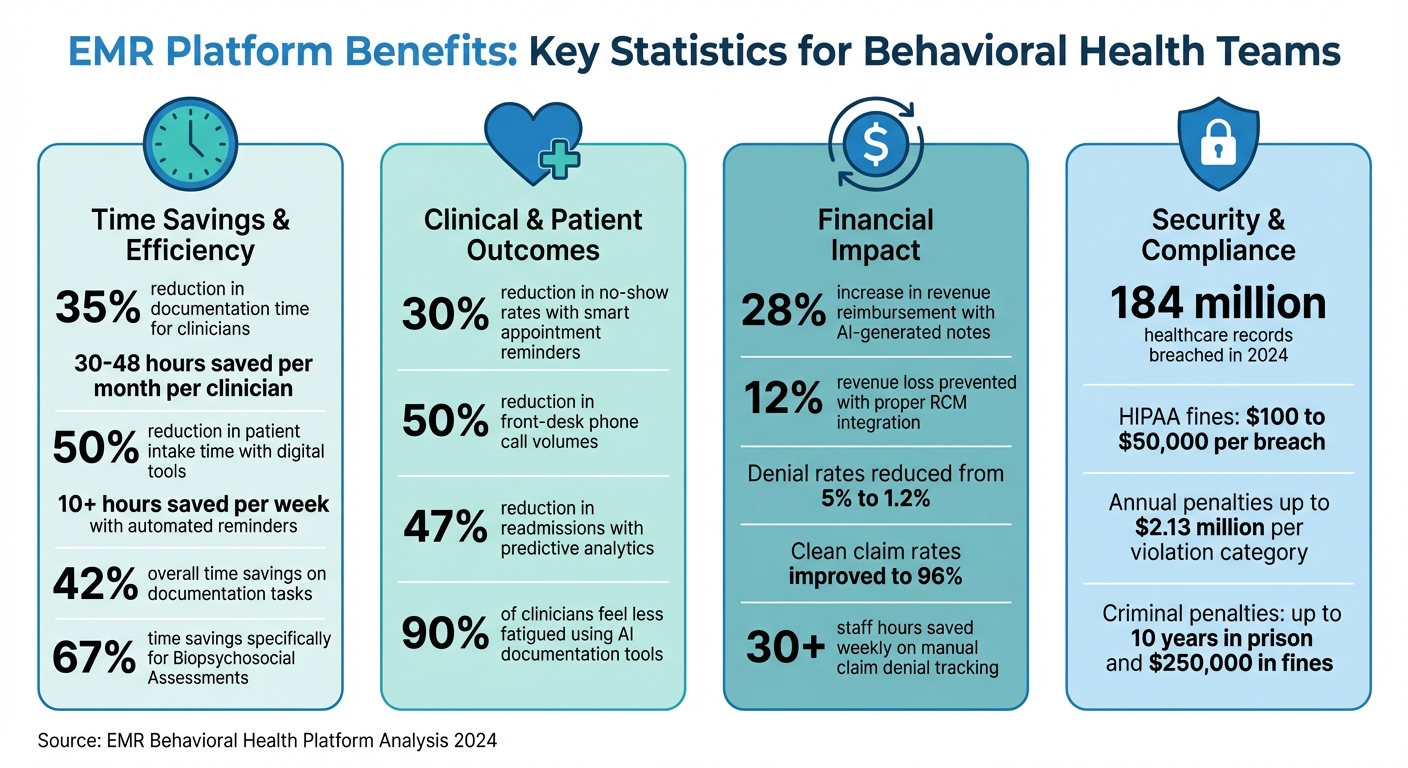 EMR Platform Benefits: Key Statistics for Behavioral Health Teams

Time Savings & Efficiency

35% reduction in documentation time for clinicians

30-48 hours saved per month per clinician

50% reduction in patient intake time with digital tools

10+ hours saved per week with automated reminders

42% overall time savings on documentation tasks

67% time savings specifically for Biopsychosocial Assessments

Clinical & Patient Outcomes

30% reduction in no-show rates with smart appointment reminders

50% reduction in front-desk phone call volumes

47% reduction in readmissions with predictive analytics

90% of clinicians feel less fatigued using AI documentation tools

Financial Impact

28% increase in revenue reimbursement with AI-generated notes

12% revenue loss prevented with proper RCM integration

Denial rates reduced from 5% to 1.2%

Clean claim rates improved to 96%

30+ staff hours saved weekly on manual claim denial tracking

Security & Compliance

184 million healthcare records breached in 2024

HIPAA fines: $100 to $50,000 per breach

Annual penalties up to $2.13 million per violation category

Criminal penalties: up to 10 years in prison and $250,000 in fines

Source: EMR Behavioral Health Platform Analysis 2024